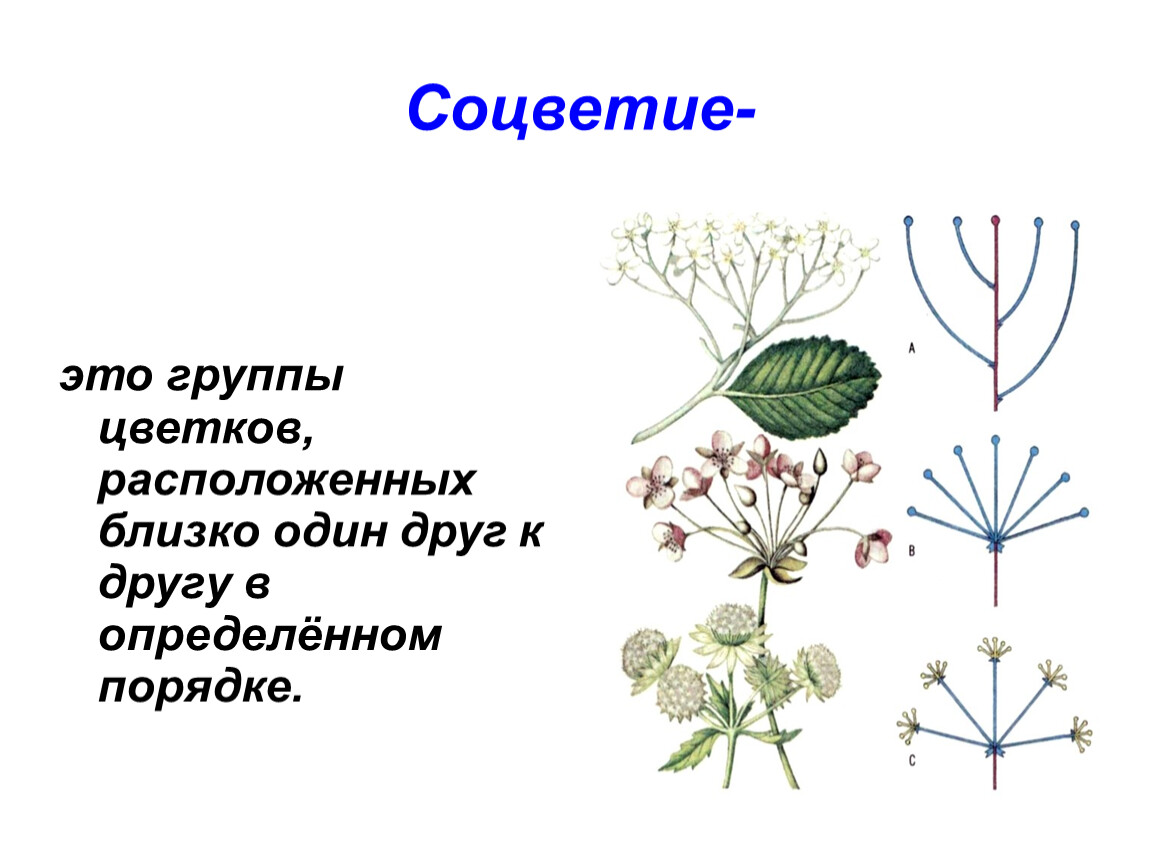 Соцветие-

это группы цветков, расположенных близко один друг к другу в определённом порядке.

A

B

C